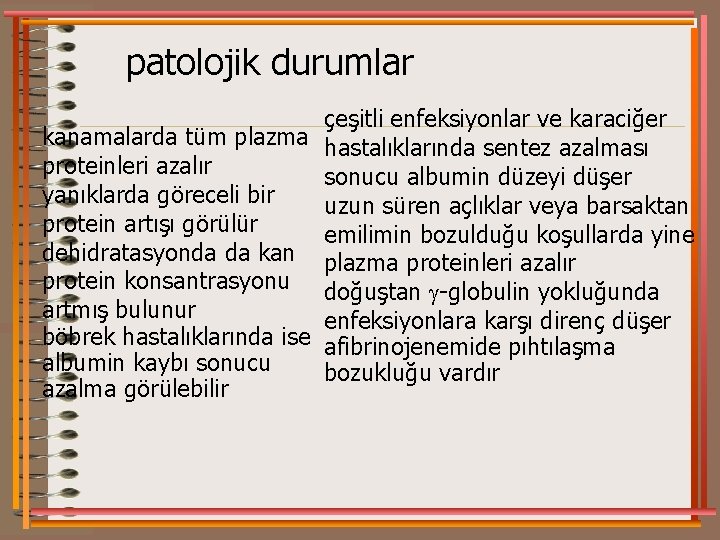 patolojik durumlar

kanamalarda tüm plazma proteinleri azalır
yanıklarda göreceli bir protein artışı görülür
dehidratasyonda da kan protein konsantrasyonu artmış bulunur
böbrek hastalıklarında ise albumin kaybı sonucu azalma görülebilir

çeşitli enfeksiyonlar ve karaciğer hastalıklarında sentez azalması sonucu albumin düzeyi düşer
uzun süren açlıklar veya barsaktan emilimin bozulduğu koşullarda yine plazma proteinleri azalır
doğuştan $\gamma$-globulin yokluğunda enfeksiyonlara karşı direnç düşer
afibrinojenemide pıhtılaşma bozukluğu vardır